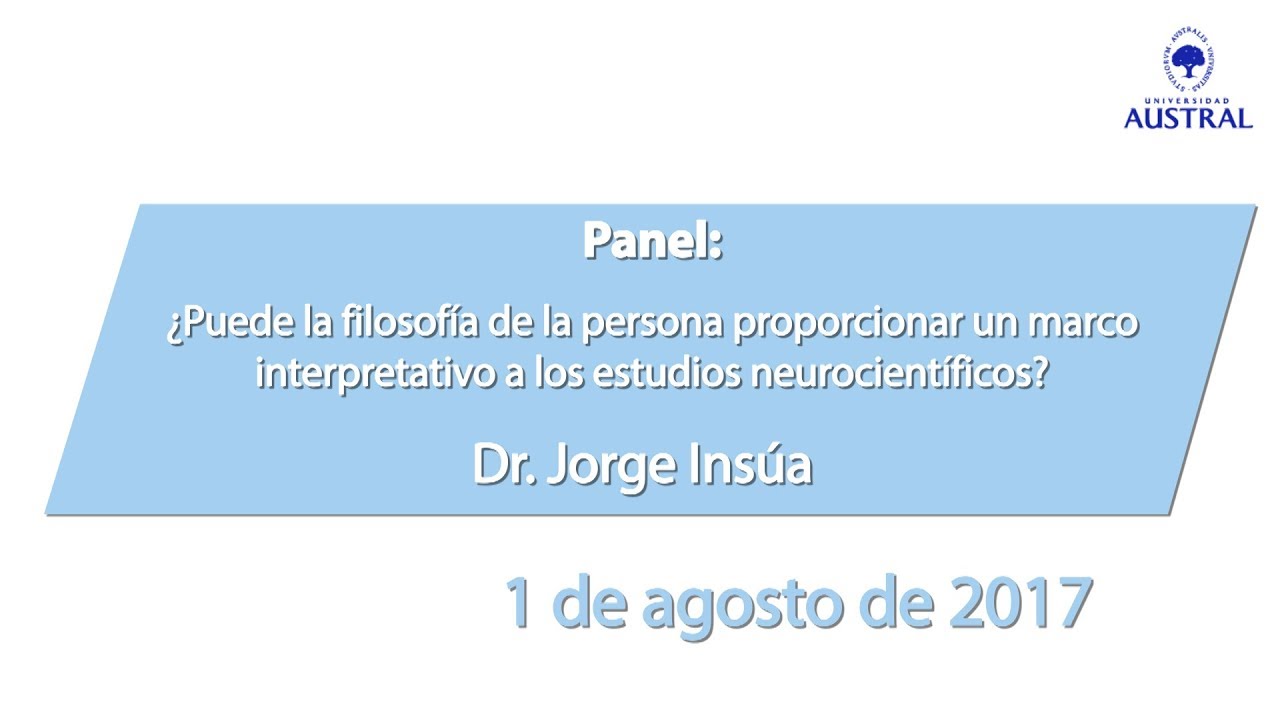 STVDIORVM · AVSTRALIS · VNIVERSITAS
UNIVERSIDAD
AUSTRAL

Panel:

¿Puede la filosofía de la persona proporcionar un marco interpretativo a los estudios neurocientíficos?

Dr. Jorge Insúa

1 de agosto de 2017